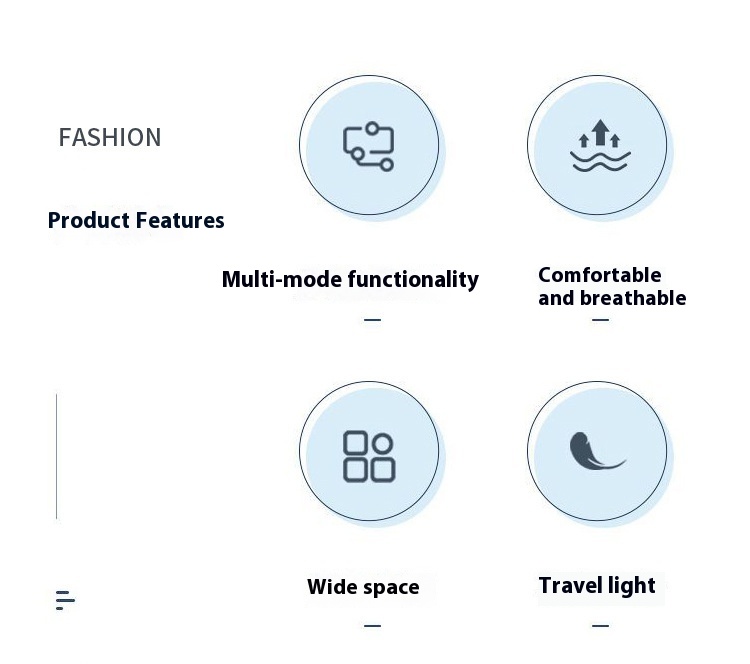 FASHION

Product Features

Multi-mode functionality

—

Comfortable and breathable

—

Wide space

—

Travel light

—